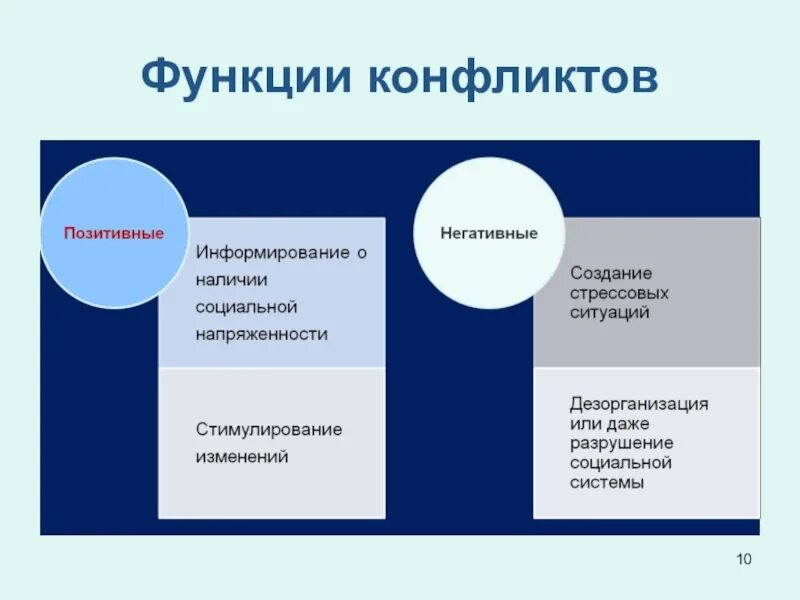 Функции конфликтов

Позитивные

Информирование о наличии социальной напряженности

Стимулирование изменений

Негативные

Создание стрессовых ситуаций

Дезорганизация или даже разрушение социальной системы

10